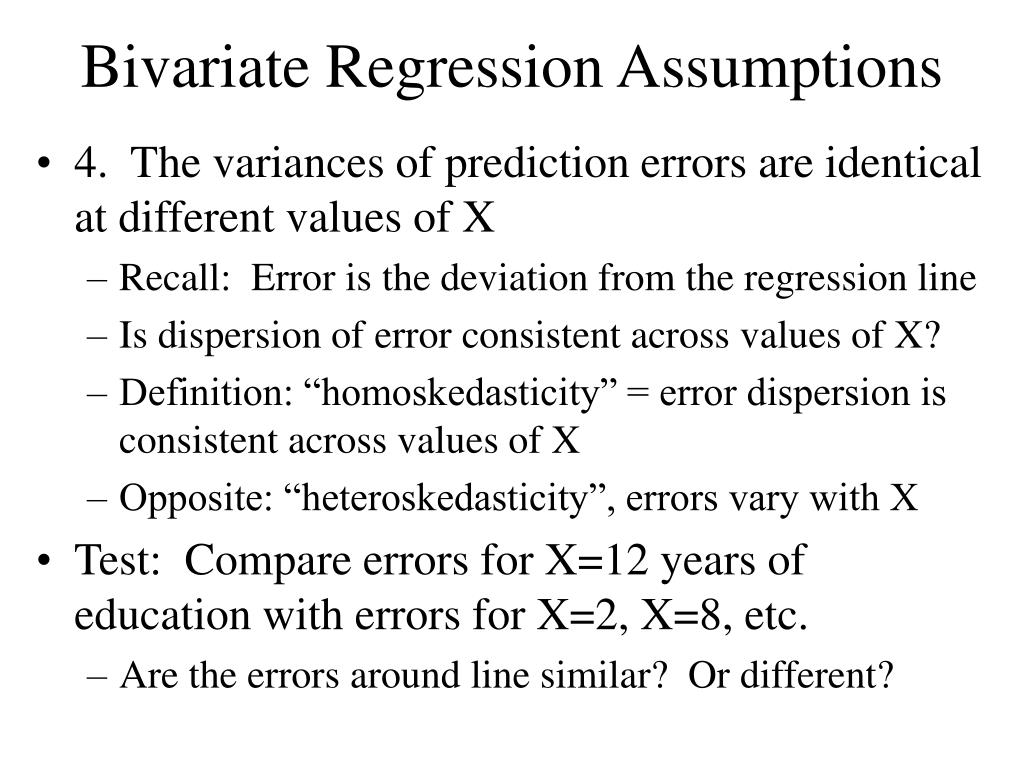 Bivariate Regression Assumptions

• 4. The variances of prediction errors are identical at different values of X
– Recall: Error is the deviation from the regression line
– Is dispersion of error consistent across values of X?
– Definition: “homoskedasticity” = error dispersion is consistent across values of X
– Opposite: “heteroskedasticity”, errors vary with X

• Test: Compare errors for X=12 years of education with errors for X=2, X=8, etc.
– Are the errors around line similar? Or different?